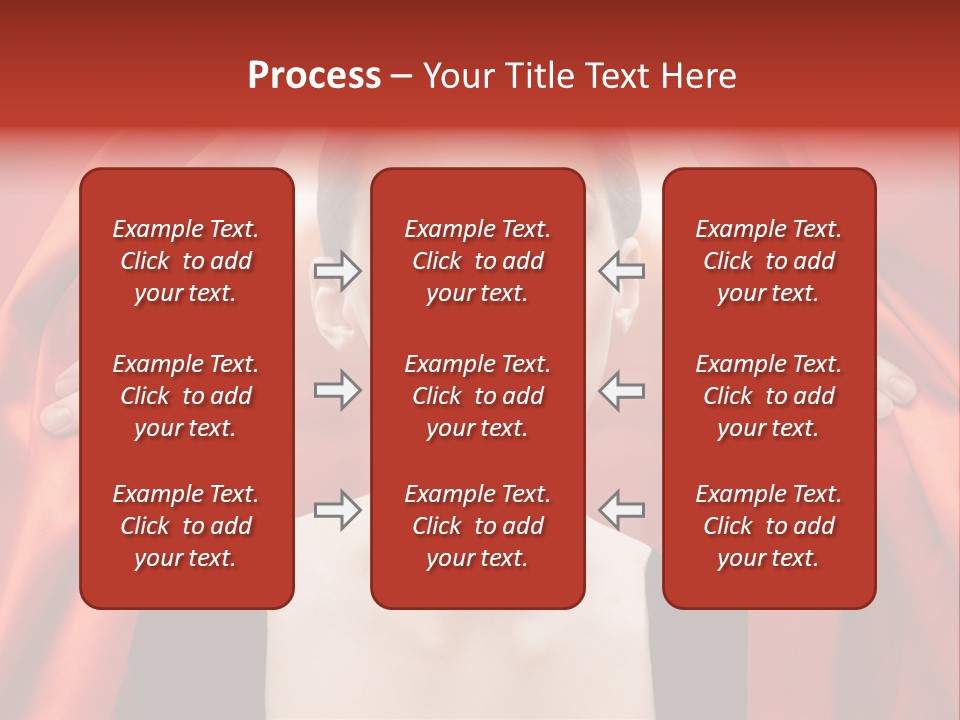 Process – Your Title Text Here

Example Text. Click to add your text.

Example Text. Click to add your text.

Example Text. Click to add your text.

Example Text. Click to add your text.

Example Text. Click to add your text.

Example Text. Click to add your text.

Example Text. Click to add your text.

Example Text. Click to add your text.

Example Text. Click to add your text.